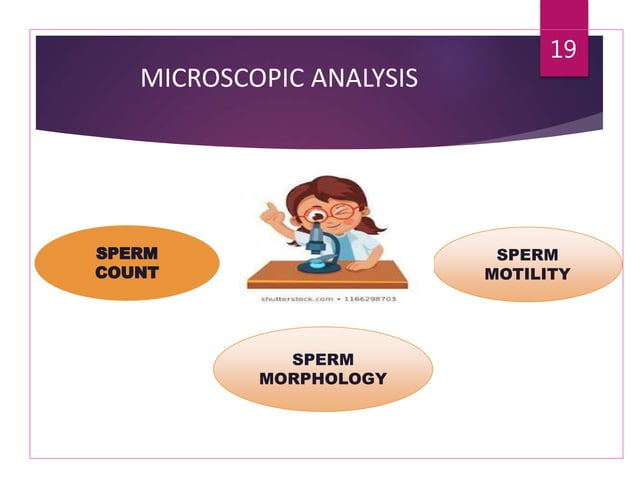 19

MICROSCOPIC ANALYSIS

SPERM COUNT

shutterstock.com • 1166298703

SPERM MOTILITY

SPERM MORPHOLOGY